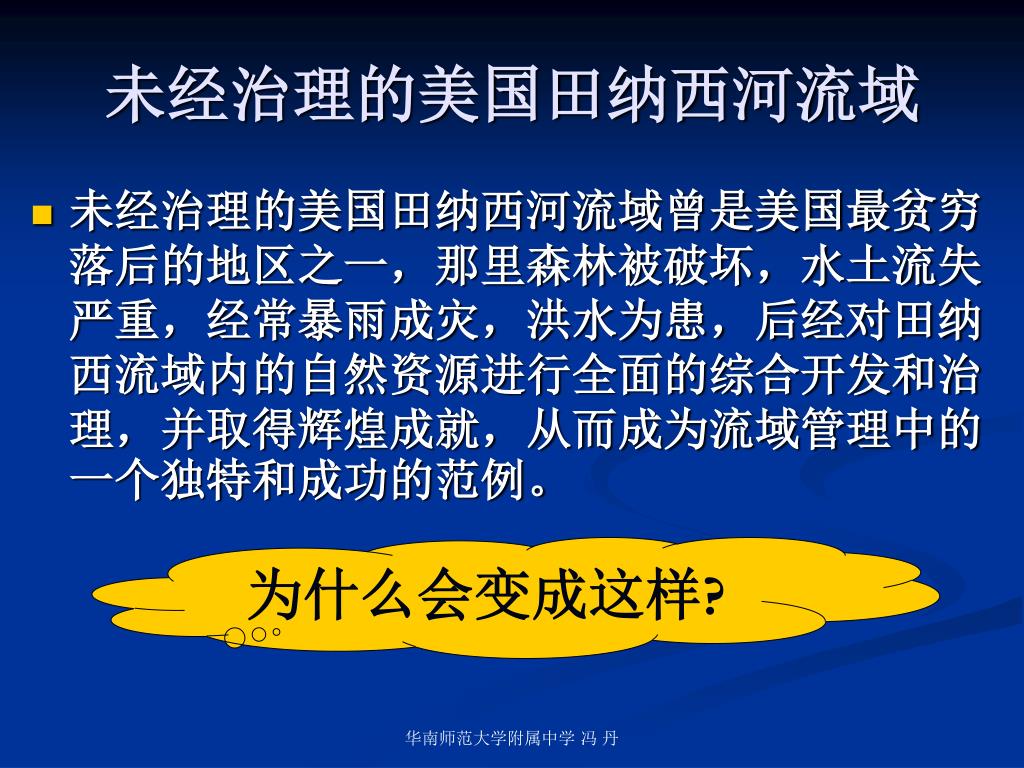 未经治理的美国田纳西河流域

未经治理的美国田纳西河流域曾是美国最贫穷落后的地区之一，那里森林被破坏，水土流失严重，经常暴雨成灾，洪水为患，后经对田纳西流域内的自然资源进行全面的综合开发和治理，并取得辉煌成就，从而成为流域管理中的一个独特和成功的范例。

为什么会变成这样?

华南师范大学附属中学 冯 丹